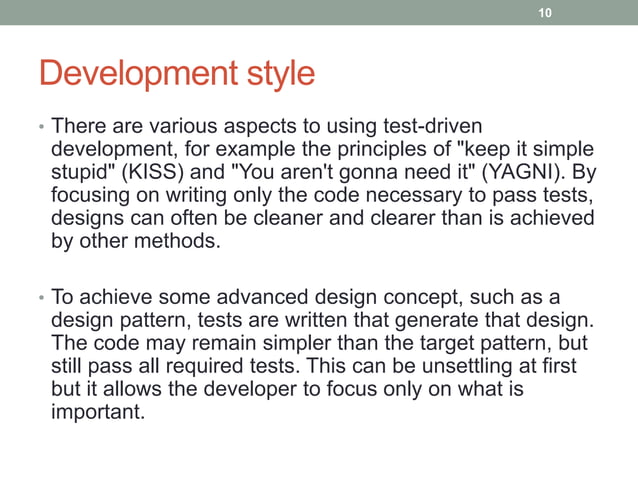 10

Development style

• There are various aspects to using test-driven development, for example the principles of "keep it simple stupid" (KISS) and "You aren't gonna need it" (YAGNI). By focusing on writing only the code necessary to pass tests, designs can often be cleaner and clearer than is achieved by other methods.

• To achieve some advanced design concept, such as a design pattern, tests are written that generate that design. The code may remain simpler than the target pattern, but still pass all required tests. This can be unsettling at first but it allows the developer to focus only on what is important.